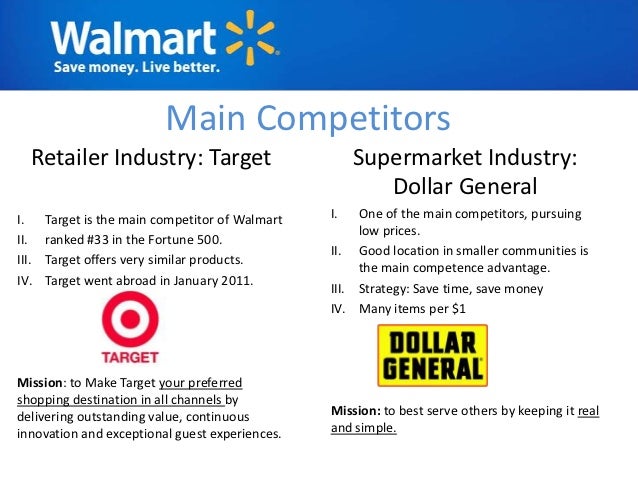 Walmart
Save money. Live better.

Main Competitors

Retailer Industry: Target

I. Target is the main competitor of Walmart
II. ranked #33 in the Fortune 500.
III. Target offers very similar products.
IV. Target went abroad in January 2011.

TARGET

Mission: to Make Target your preferred shopping destination in all channels by delivering outstanding value, continuous innovation and exceptional guest experiences.

Supermarket Industry: Dollar General

I. One of the main competitors, pursuing low prices.
II. Good location in smaller communities is the main competence advantage.
III. Strategy: Save time, save money
IV. Many items per $1

DOLLAR GENERAL

Mission: to best serve others by keeping it real and simple.